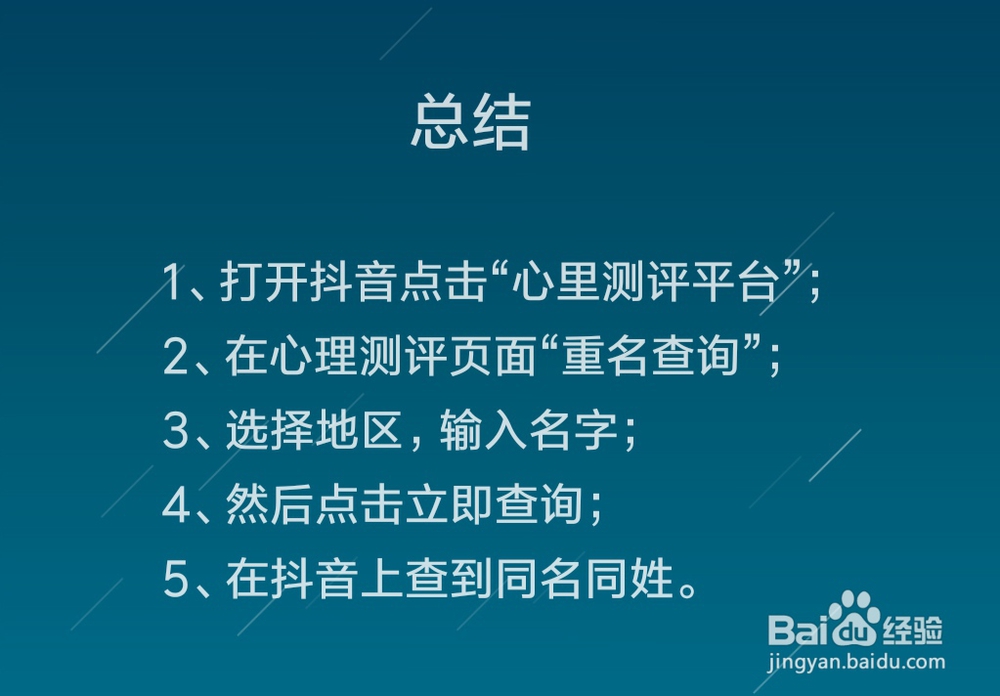 总结

1、打开抖音点击“心里测评平台”;
2、在心理测评页面“重名查询”;
3、选择地区，输入名字;
4、然后点击立即查询;
5、在抖音上查到同名同姓。

Baidu经验
jingyan.baidu.com